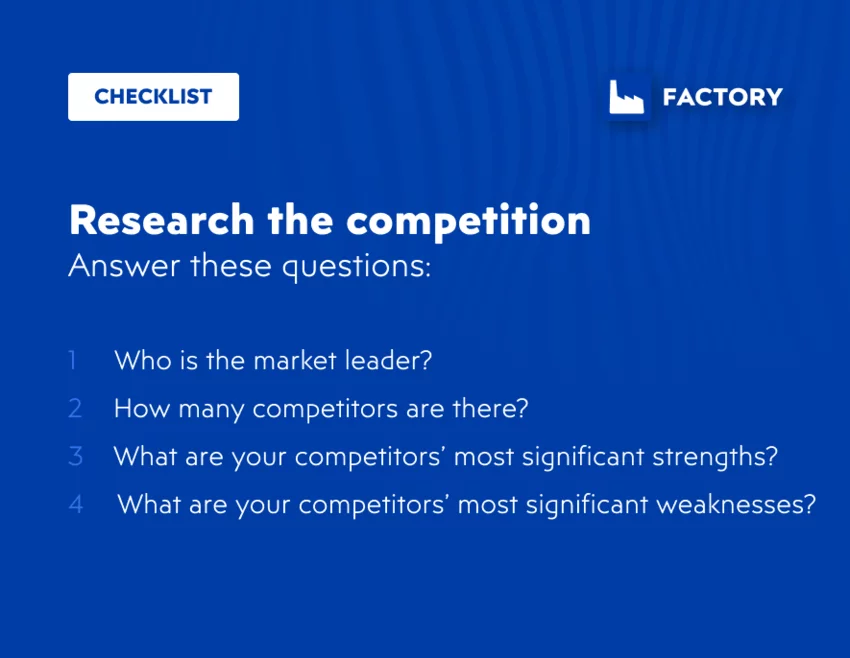 CHECKLIST

FACTORY

Research the competition
Answer these questions:

1 Who is the market leader?
2 How many competitors are there?
3 What are your competitors' most significant strengths?
4 What are your competitors' most significant weaknesses?